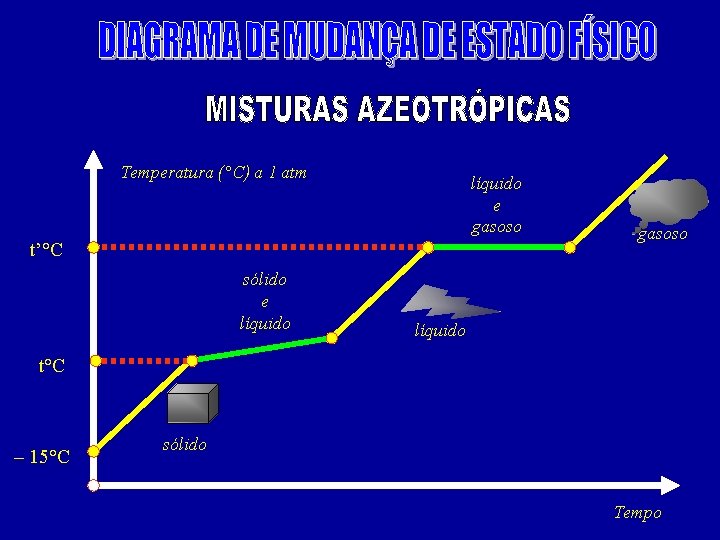 DIAGRAMA DE MUDANÇA DE ESTADO FÍSICO

MISTURAS AZEOTRÓPICAS

Temperatura (°C) a 1 atm

t'°C

t°C

– 15°C

sólido

sólido e líquido

líquido

líquido e gasoso

gasoso

Tempo